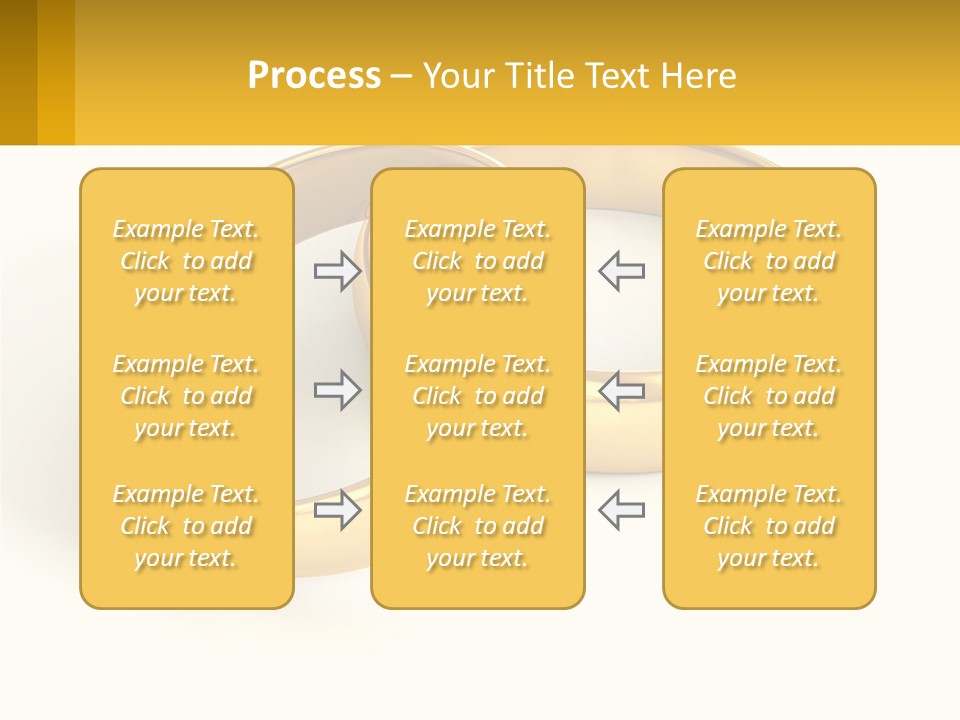 Process – Your Title Text Here

Example Text. Click to add your text.

Example Text. Click to add your text.

Example Text. Click to add your text.

Example Text. Click to add your text.

Example Text. Click to add your text.

Example Text. Click to add your text.

Example Text. Click to add your text.

Example Text. Click to add your text.

Example Text. Click to add your text.